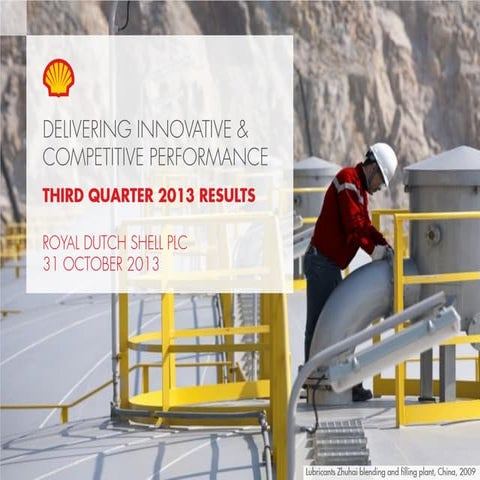 DELIVERING INNOVATIVE & COMPETITIVE PERFORMANCE

THIRD QUARTER 2013 RESULTS

ROYAL DUTCH SHELL PLC
31 OCTOBER 2013

Lubricants Zhuhai blending and filling plant, China, 2009